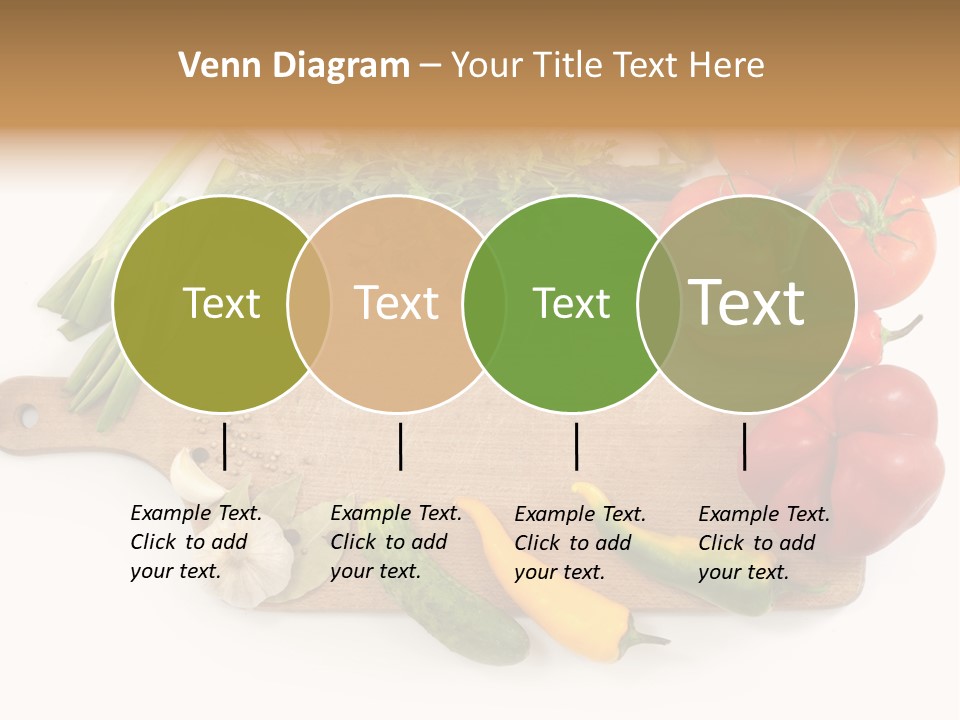 Venn Diagram – Your Title Text Here

Text

Text

Text

Text

Example Text. Click to add your text.

Example Text. Click to add your text.

Example Text. Click to add your text.

Example Text. Click to add your text.